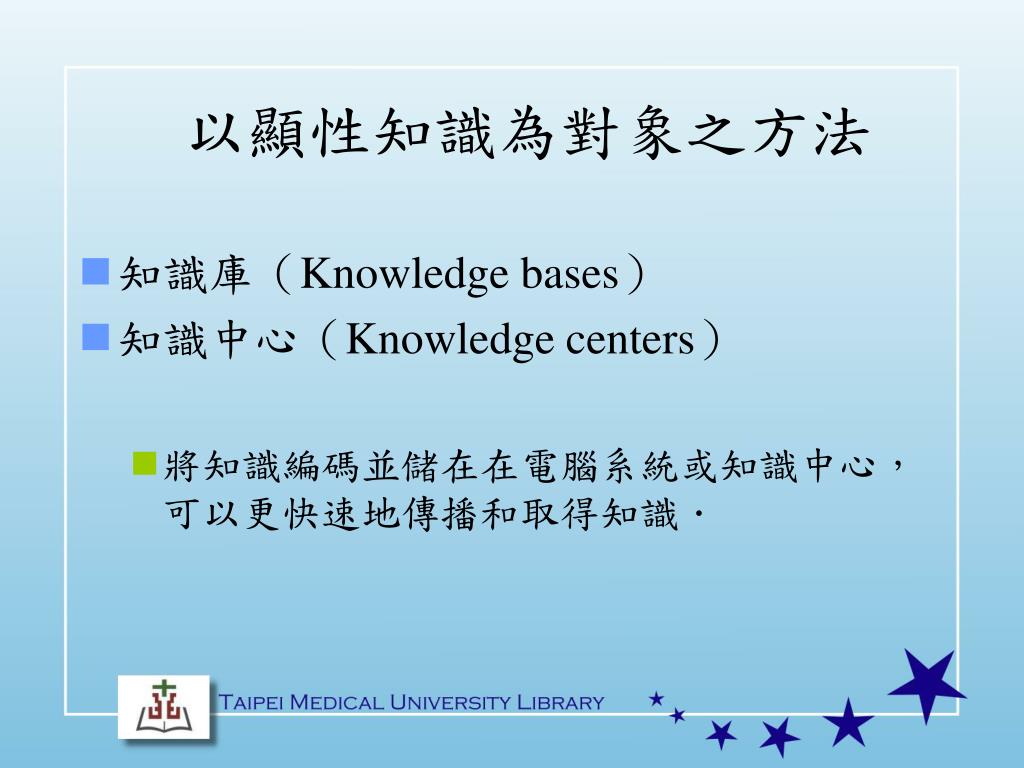 以顯性知識為對象之方法

知識庫（Knowledge bases）

知識中心（Knowledge centers）

將知識編碼並儲在在電腦系統或知識中心，可以更快速地傳播和取得知識．

Taipei Medical University Library